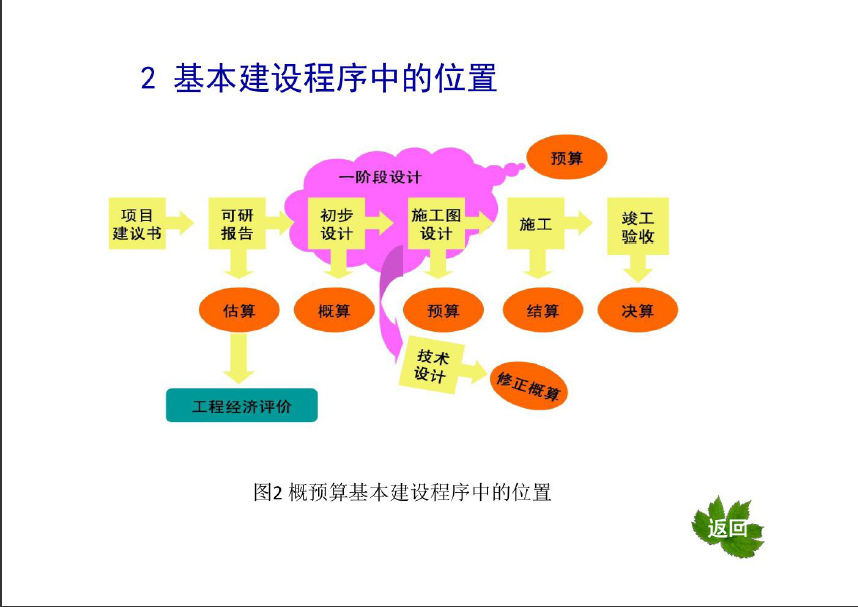 2 基本建设程序中的位置

预算

一阶段设计

项目建议书

可研报告

初步设计

施工图设计

施工

竣工验收

估算

概算

预算

结算

决算

技术设计

修正概算

工程经济评价

图2 概预算基本建设程序中的位置

返回